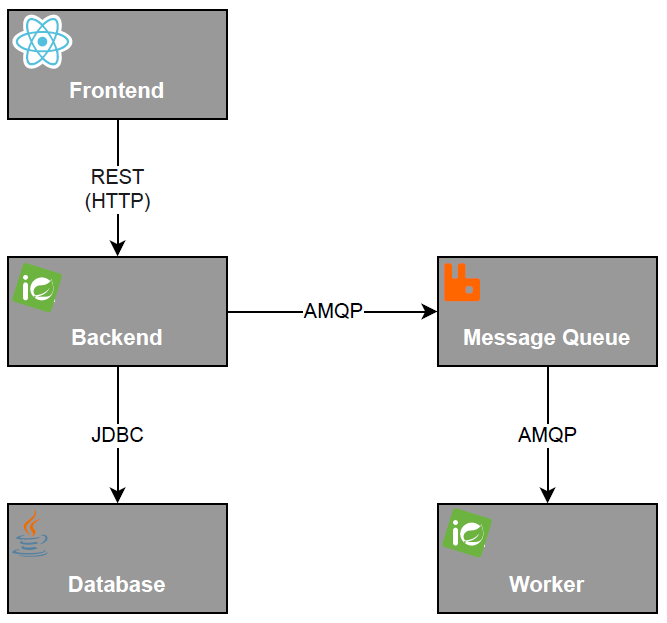 Frontend

REST
(HTTP)

Backend

AMQP

Message Queue

JDBC

AMQP

Database

Worker